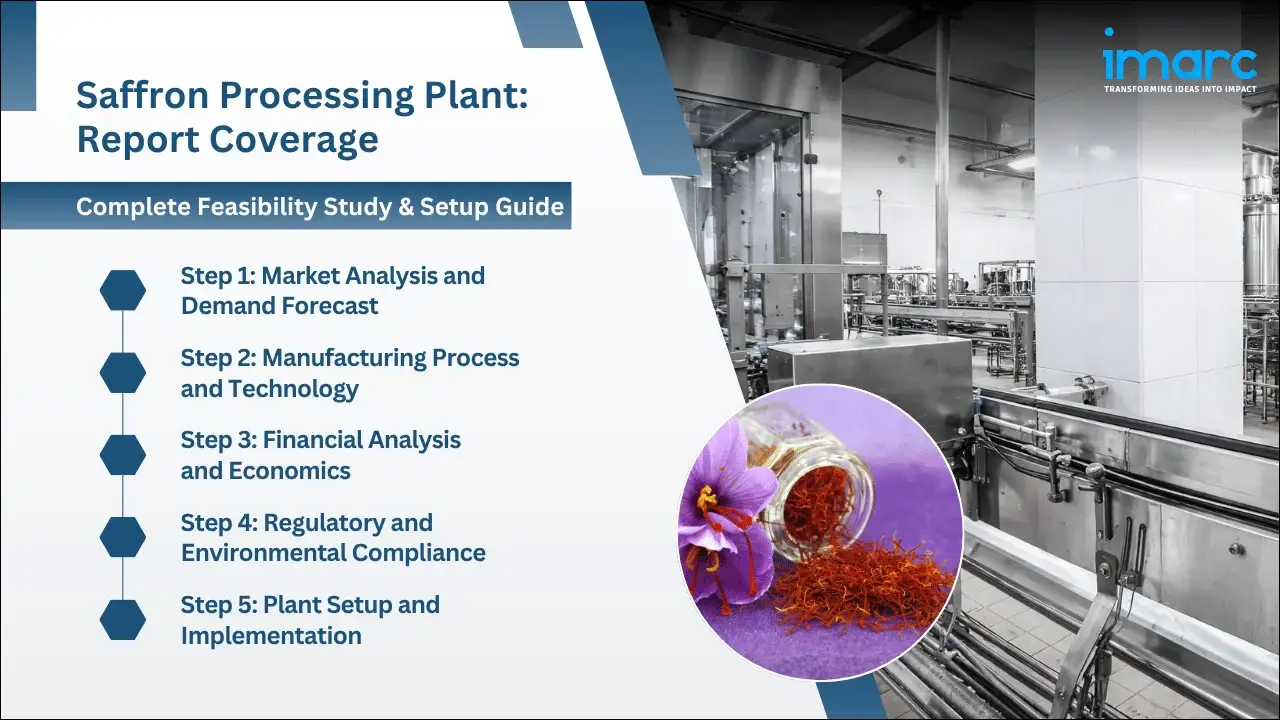 Saffron Processing Plant: Report Coverage

Complete Feasibility Study & Setup Guide

Step 1: Market Analysis and Demand Forecast

Step 2: Manufacturing Process and Technology

Step 3: Financial Analysis and Economics

Step 4: Regulatory and Environmental Compliance

Step 5: Plant Setup and Implementation

imarc
TRANSFORMING IDEAS INTO IMPACT